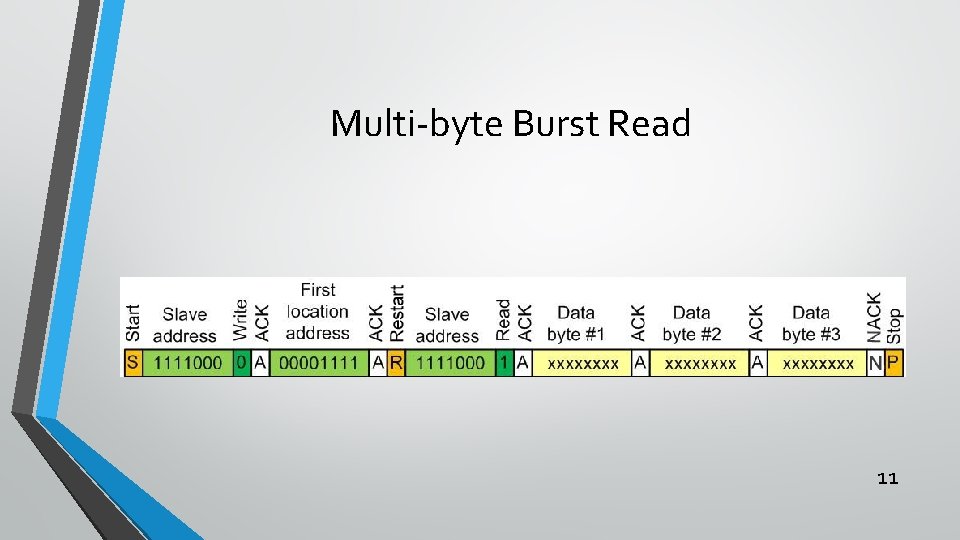 Multi-byte Burst Read

| Start | Slave address | Write | ACK | First location address | ACK | Restart | Slave address | Read | ACK | Data byte #1 | ACK | Data byte #2 | ACK | Data byte #3 | NACK | Stop |
|---|---|---|---|---|---|---|---|---|---|---|---|---|---|---|---|---|
| S | 1111000 | 0 | A | 00001111 | A | R | 1111000 | 1 | A | xxxxxxxx | A | xxxxxxxx | A | xxxxxxxx | N | P |

11